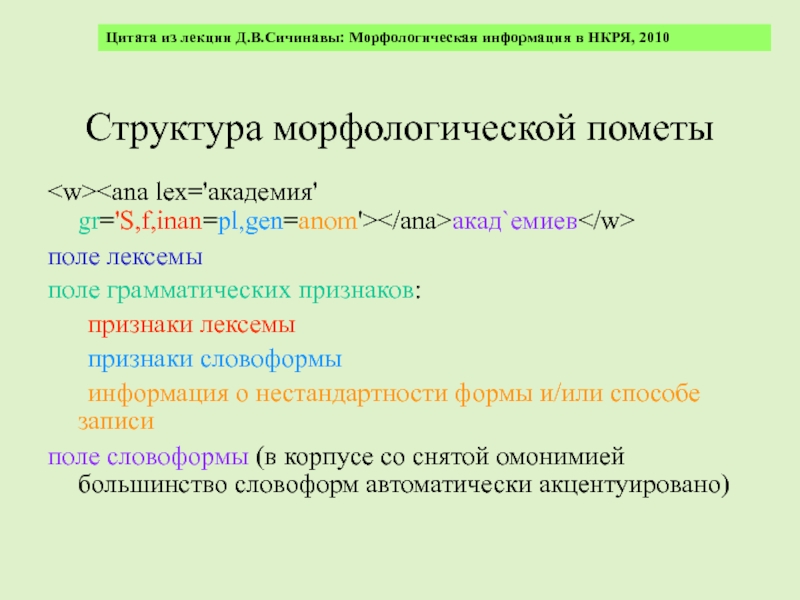 Цитата из лекции Д.В.Сичинавы: Морфологическая информация в НКРЯ, 2010

Структура морфологической пометы

<w><ana lex='академия' gr='S,f,inan=pl,gen=anom'></ana>акад`емиев</w>

поле лексемы

поле грамматических признаков:

признаки лексемы

признаки словоформы

информация о нестандартности формы и/или способе записи

поле словоформы (в корпусе со снятой омонимией большинство словоформ автоматически акцентуировано)